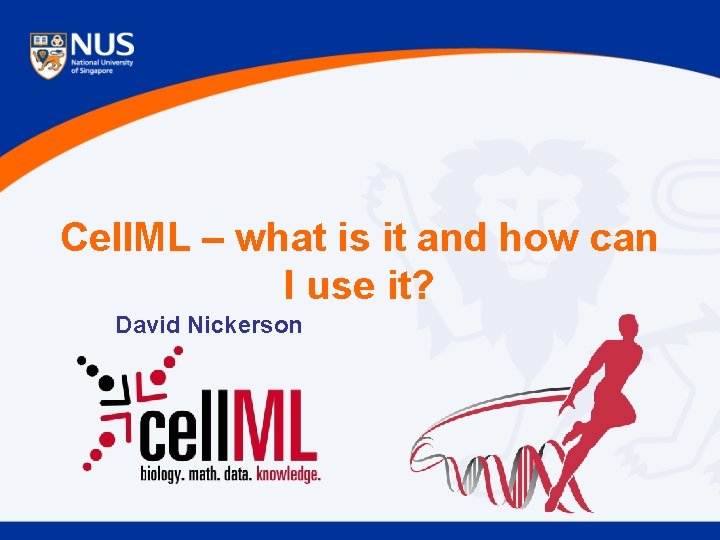 NUS
National University of Singapore

CellML – what is it and how can I use it?

David Nickerson

cellML
biology. math. data. knowledge.